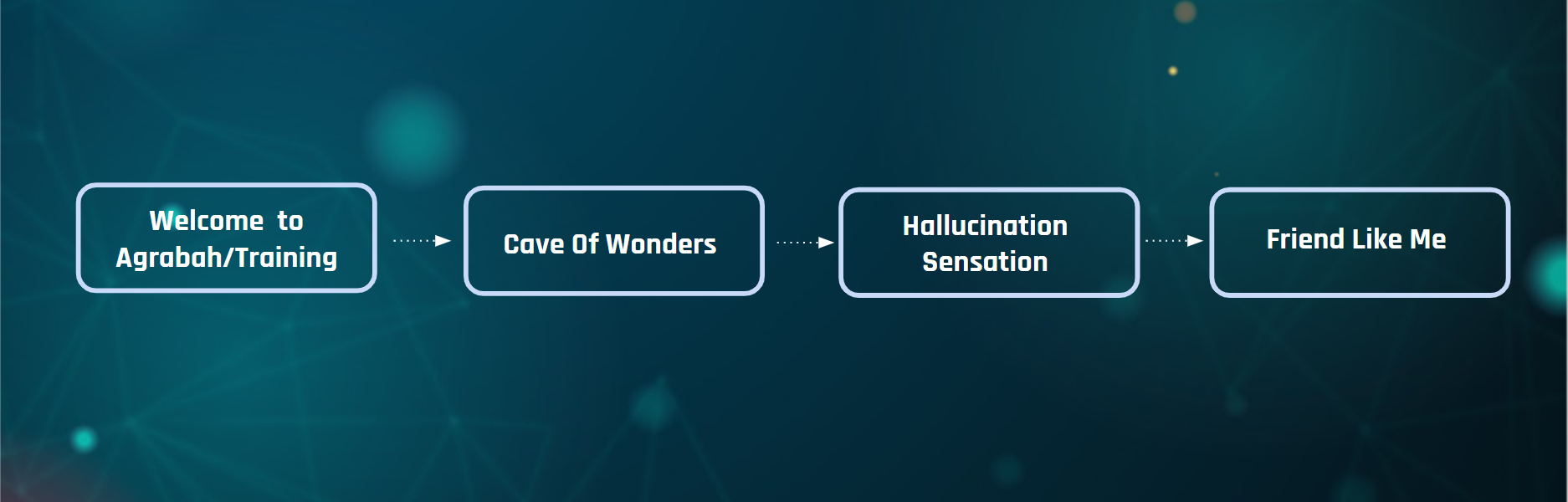 Welcome to Agrabah/Training

Cave Of Wonders

Hallucination Sensation

Friend Like Me